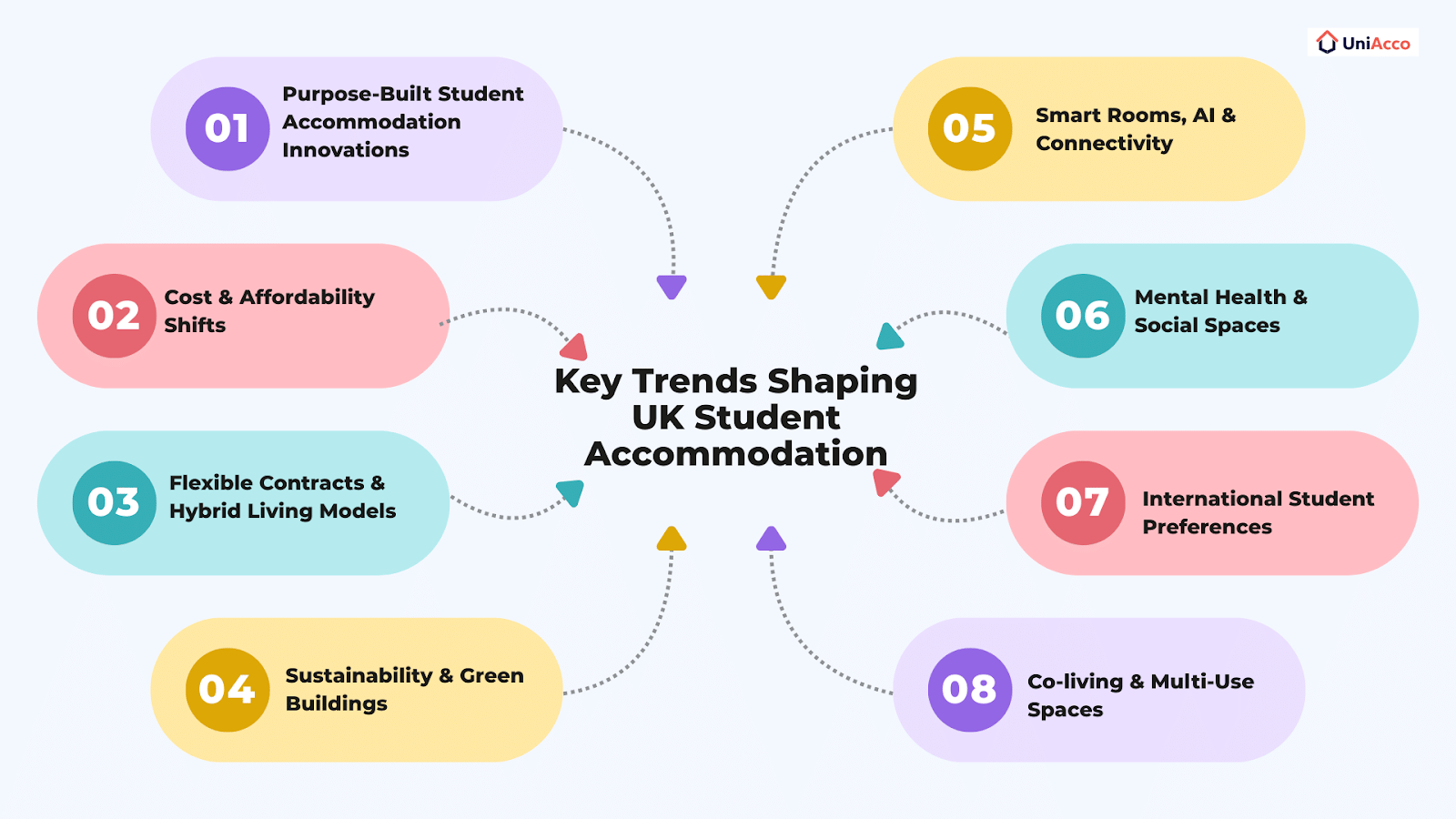 UniAcco

Key Trends Shaping UK Student Accommodation

01 Purpose-Built Student Accommodation Innovations

02 Cost & Affordability Shifts

03 Flexible Contracts & Hybrid Living Models

04 Sustainability & Green Buildings

05 Smart Rooms, AI & Connectivity

06 Mental Health & Social Spaces

07 International Student Preferences

08 Co-living & Multi-Use Spaces